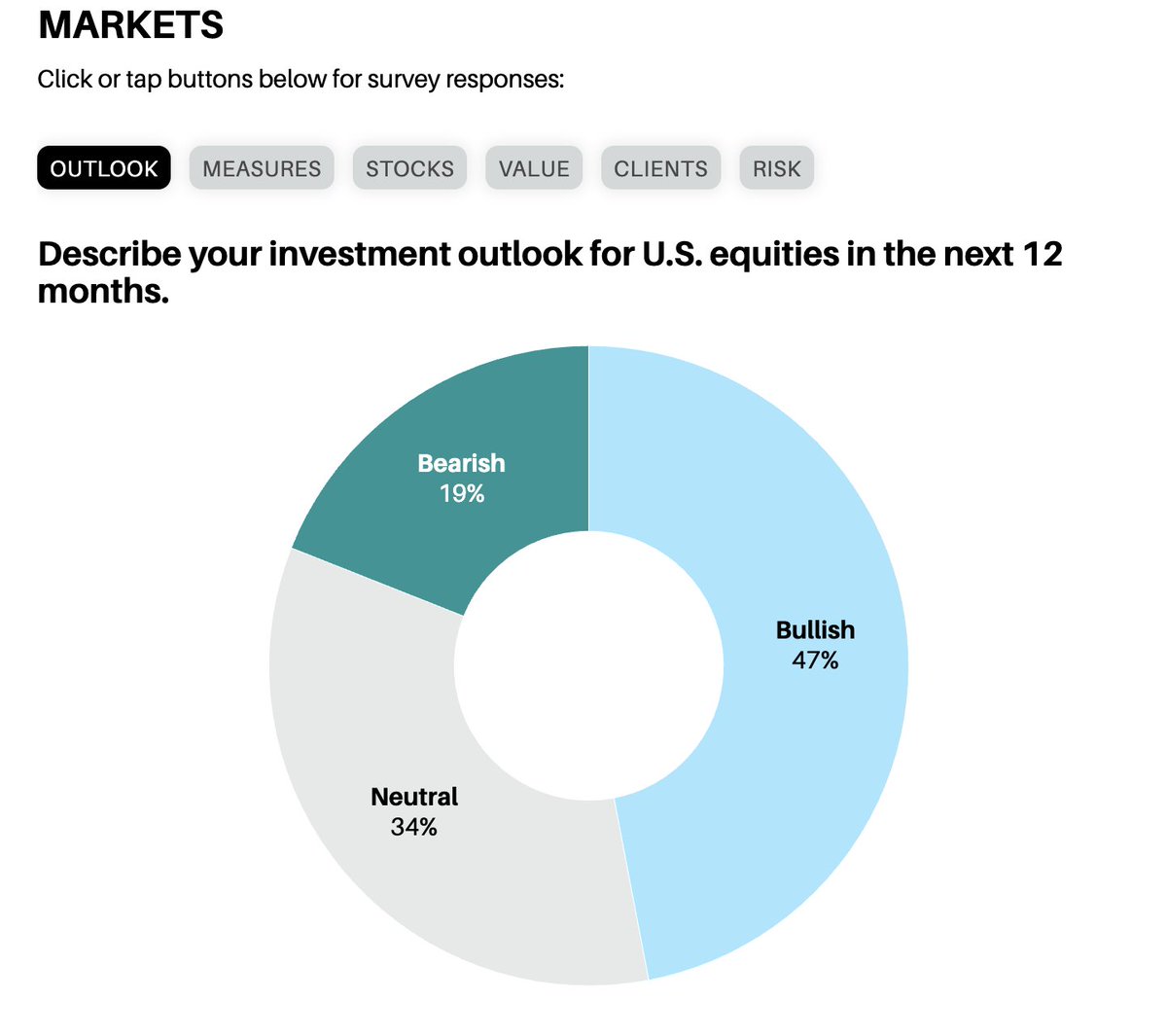 MARKETS

Click or tap buttons below for survey responses:

OUTLOOK MEASURES STOCKS VALUE CLIENTS RISK

Describe your investment outlook for U.S. equities in the next 12 months.

Bearish
19%

Bullish
47%

Neutral
34%